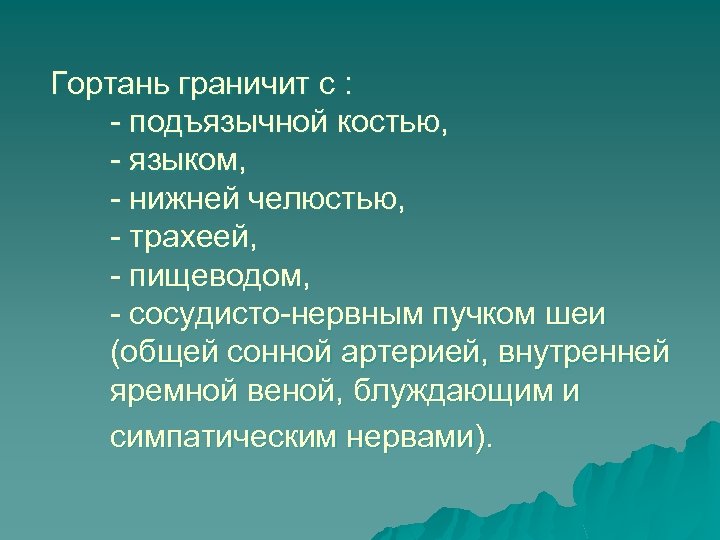 Гортань граничит с :
- подъязычной костью,
- языком,
- нижней челюстью,
- трахеей,
- пищеводом,
- сосудисто-нервным пучком шеи (общей сонной артерией, внутренней яремной веной, блуждающим и симпатическим нервами).